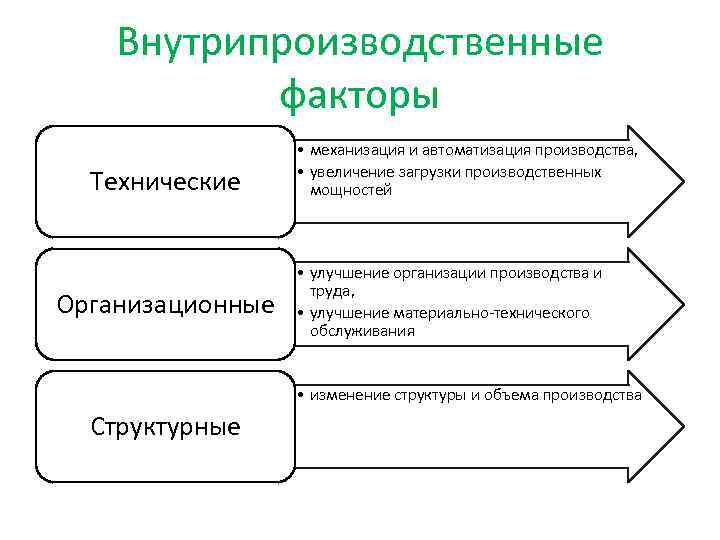 Внутрипроизводственные факторы

Технические

• механизация и автоматизация производства,
• увеличение загрузки производственных мощностей

Организационные

• улучшение организации производства и труда,
• улучшение материально-технического обслуживания

Структурные

• изменение структуры и объема производства